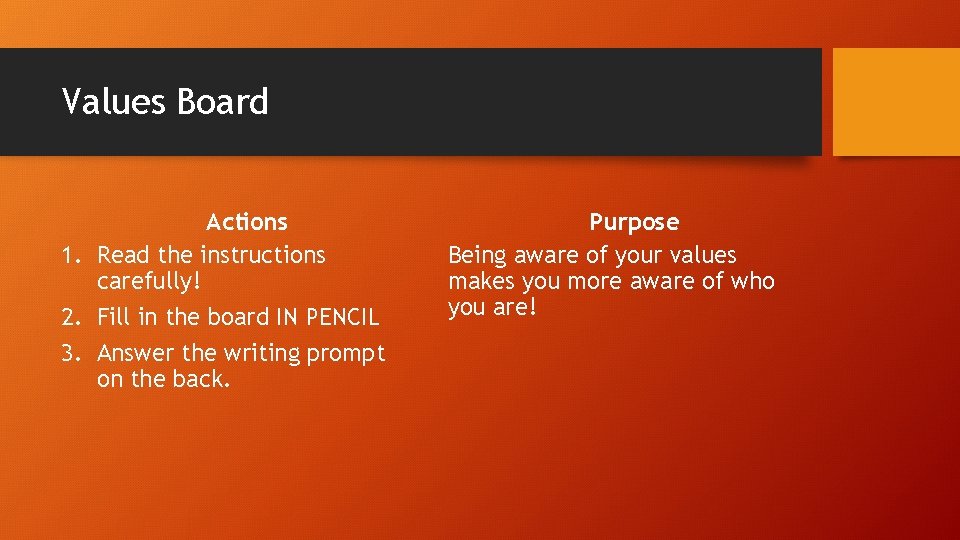 Values Board

Actions

1. Read the instructions carefully!
2. Fill in the board IN PENCIL
3. Answer the writing prompt on the back.

Purpose

Being aware of your values makes you more aware of who you are!